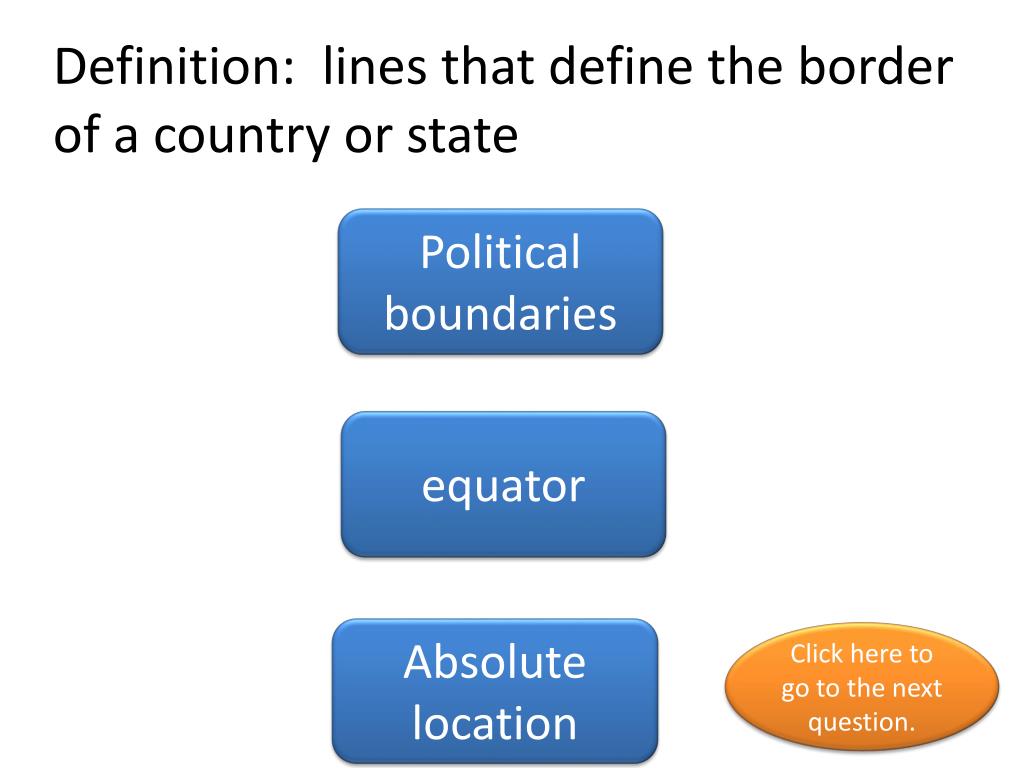 Definition:  lines that define the border of a country or state

Political boundaries

equator

Absolute location

Click here to go to the next question.